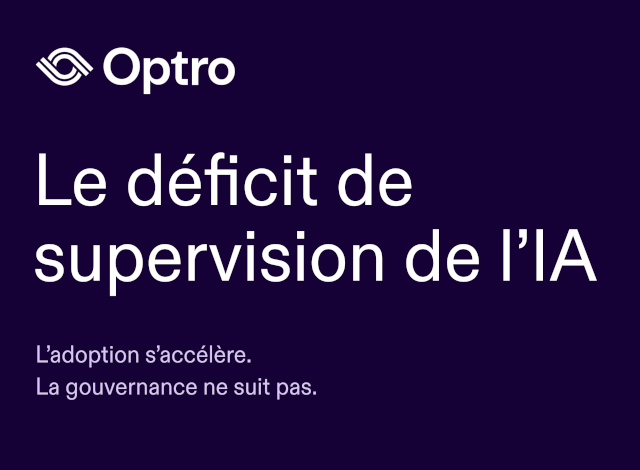 Optro

Le déficit de supervision de l’IA

L’adoption s’accélère.
La gouvernance ne suit pas.